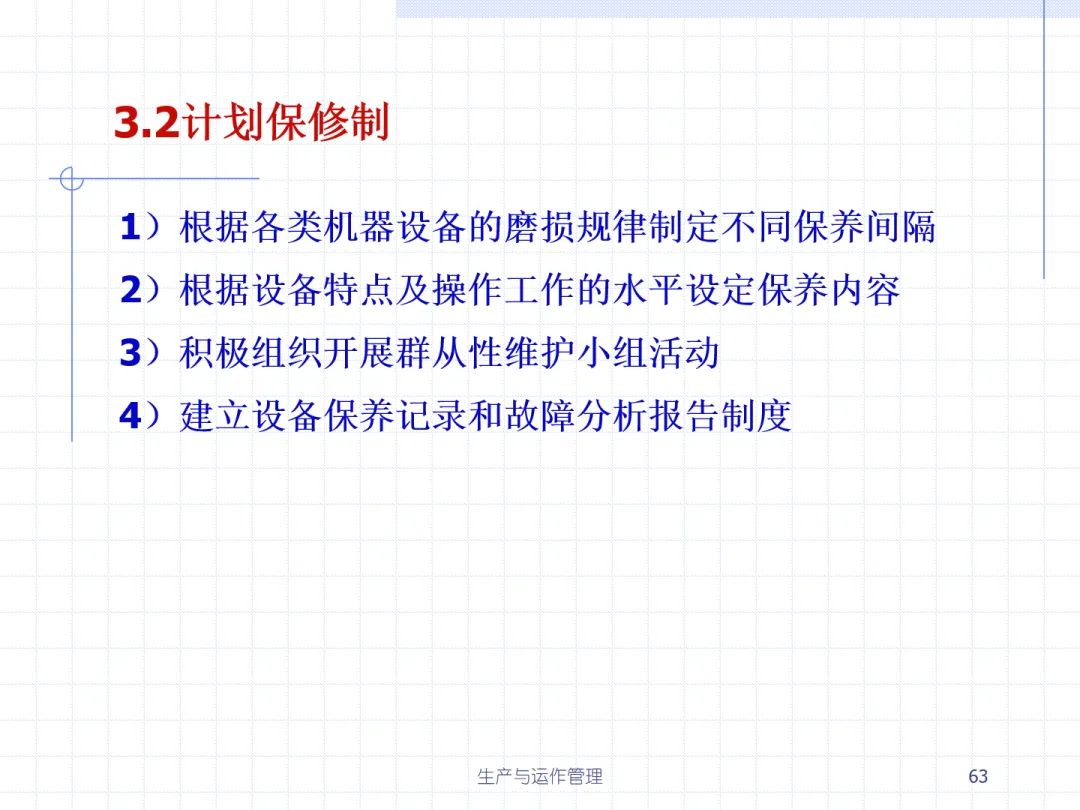 3.2计划保修制

1）根据各类机器设备的磨损规律制定不同保养间隔

2）根据设备特点及操作工作的水平设定保养内容

3）积极组织开展群从性维护小组活动

4）建立设备保养记录和故障分析报告制度

生产与运作管理

63